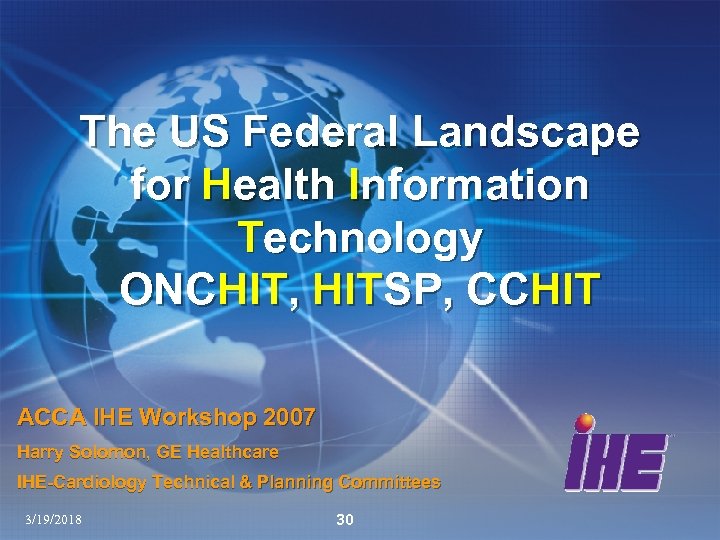 The US Federal Landscape for Health Information Technology
ONCHIT, HITSP, CCHIT

ACCA IHE Workshop 2007
Harry Solomon, GE Healthcare
IHE-Cardiology Technical & Planning Committees

IHE

3/19/2018

30